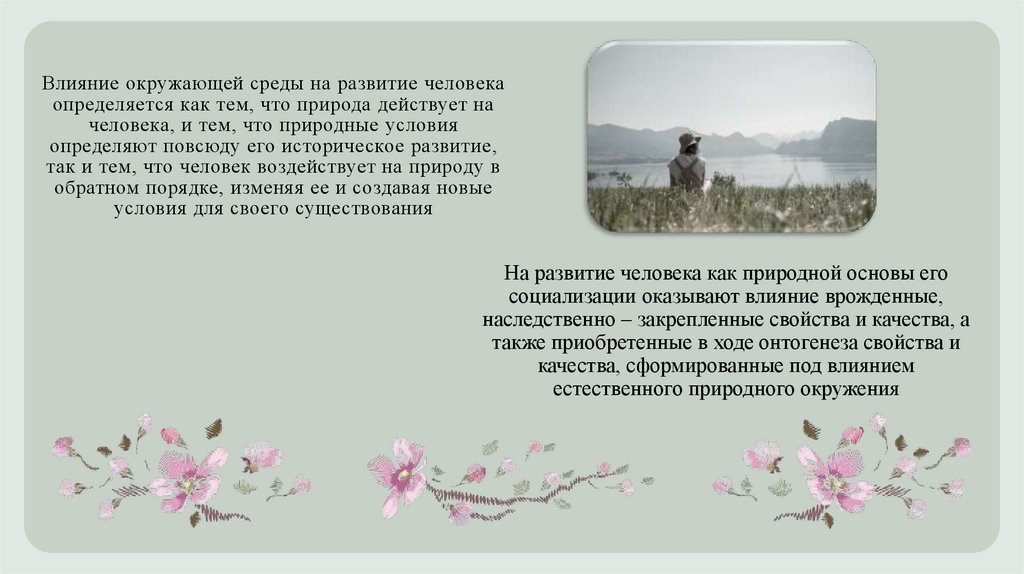 Влияние окружающей среды на развитие человека определяется как тем, что природа действует на человека, и тем, что природные условия определяют повсюду его историческое развитие, так и тем, что человек воздействует на природу в обратном порядке, изменяя ее и создавая новые условия для своего существования

На развитие человека как природной основы его социализации оказывают влияние врожденные, наследственно – закрепленные свойства и качества, а также приобретенные в ходе онтогенеза свойства и качества, сформированные под влиянием естественного природного окружения